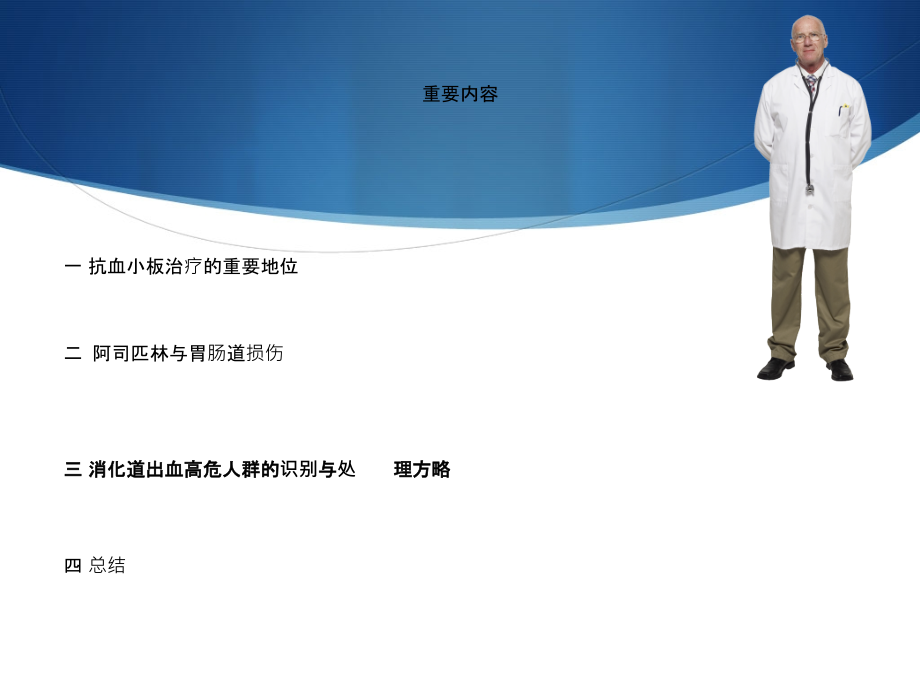 重要内容

一 抗血小板治疗的重要地位

二 阿司匹林与胃肠道损伤

三 消化道出血高危人群的识别与处 理方略

四 总结